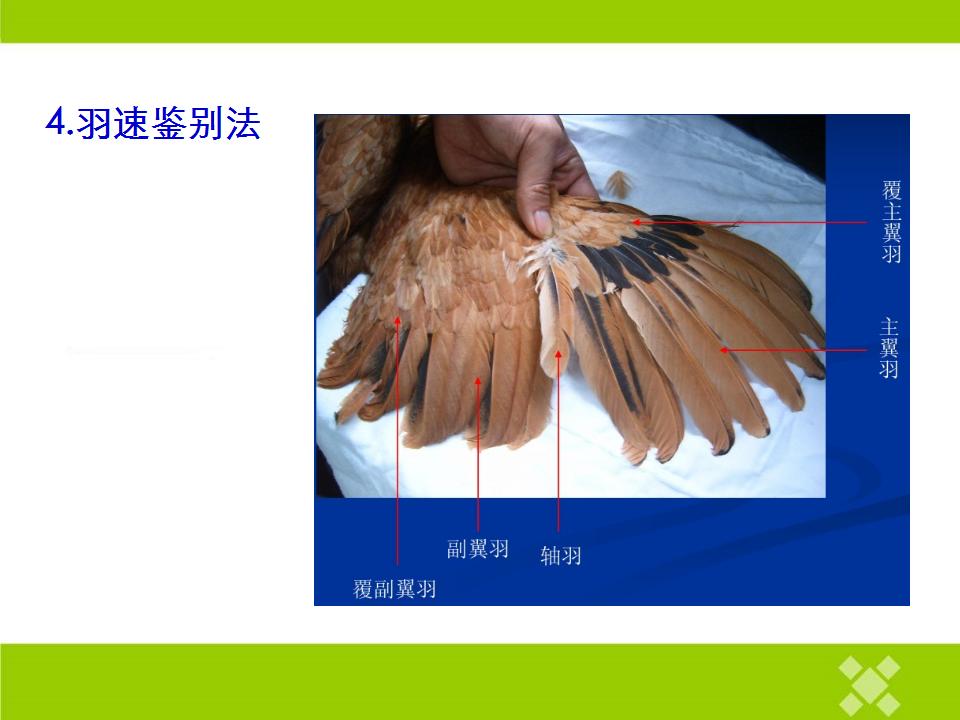 4.羽速鉴别法

覆主翼羽

主翼羽

副翼羽

轴羽

覆副翼羽